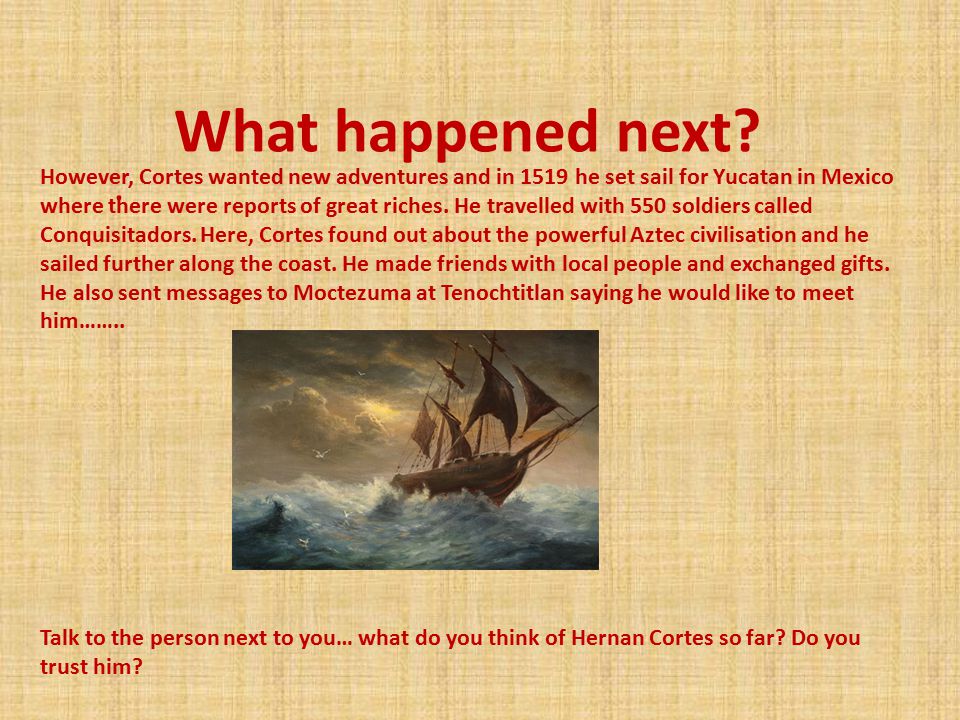 What happened next?

However, Cortes wanted new adventures and in 1519 he set sail for Yucatan in Mexico where there were reports of great riches. He travelled with 550 soldiers called Conquisitadors. Here, Cortes found out about the powerful Aztec civilisation and he sailed further along the coast. He made friends with local people and exchanged gifts. He also sent messages to Moctezuma at Tenochtitlan saying he would like to meet him……..

Talk to the person next to you… what do you think of Hernan Cortes so far? Do you trust him?